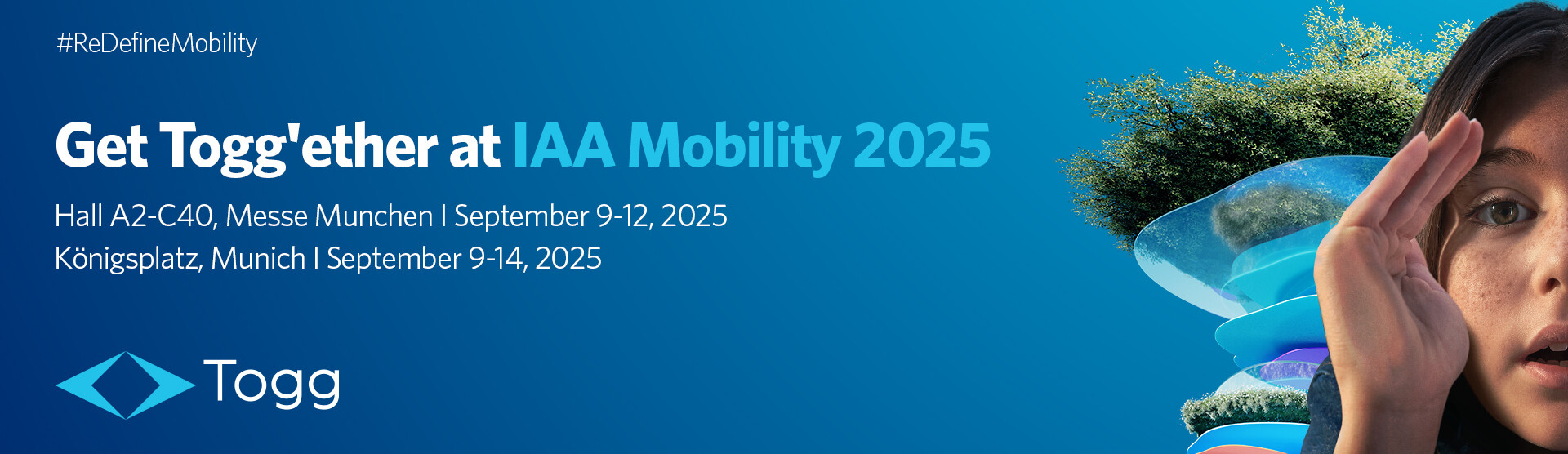 #ReDefineMobility

Get Togg'ether at IAA Mobility 2025

Hall A2-C40, Messe Munchen I September 9-12, 2025
Königsplatz, Munich I September 9-14, 2025

Togg